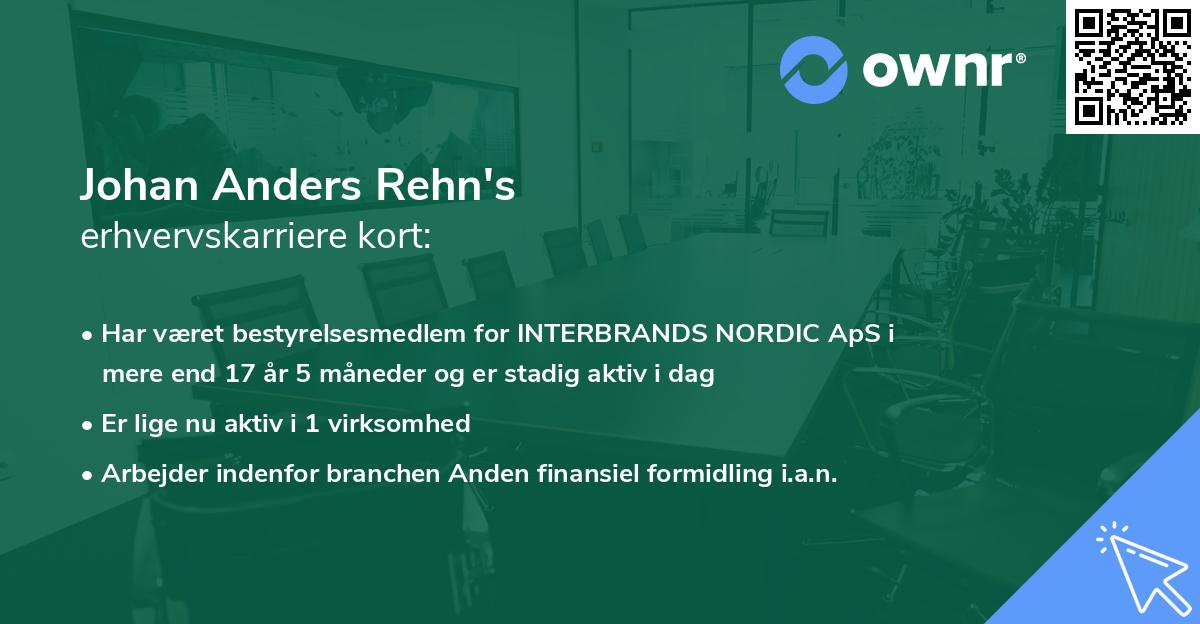 ownr®

Johan Anders Rehn's
erhvervskarriere kort:

• Har været bestyrelsesmedlem for INTERBRANDS NORDIC ApS i mere end 17 år 5 måneder og er stadig aktiv i dag

• Er lige nu aktiv i 1 virksomhed

• Arbejder indenfor branchen Anden finansiel formidling i.a.n.